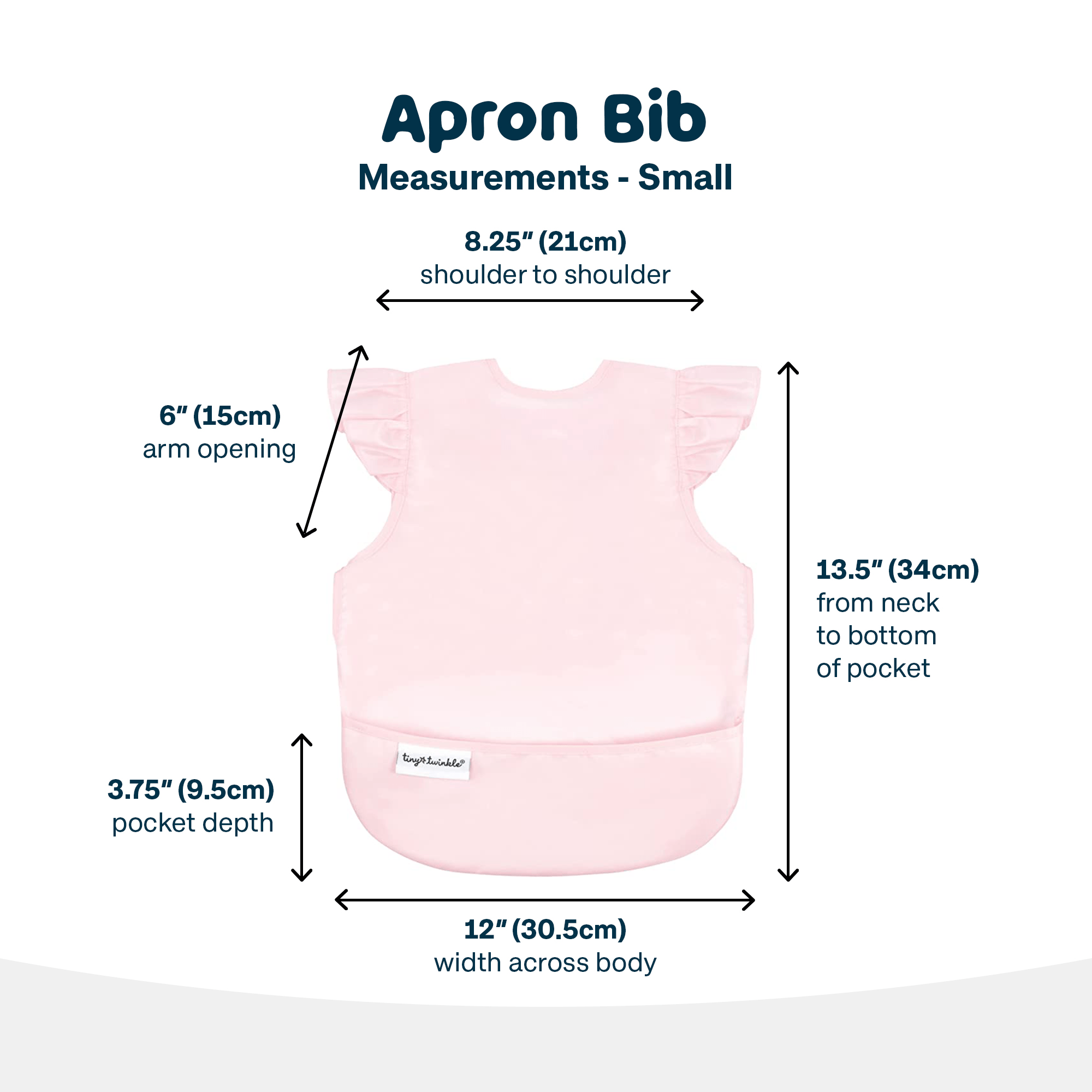 Apron Bib
Measurements - Small

8.25" (21cm)
shoulder to shoulder

6" (15cm)
arm opening

13.5" (34cm)
from neck to bottom of pocket

tiny twinkle®

3.75" (9.5cm)
pocket depth

12" (30.5cm)
width across body